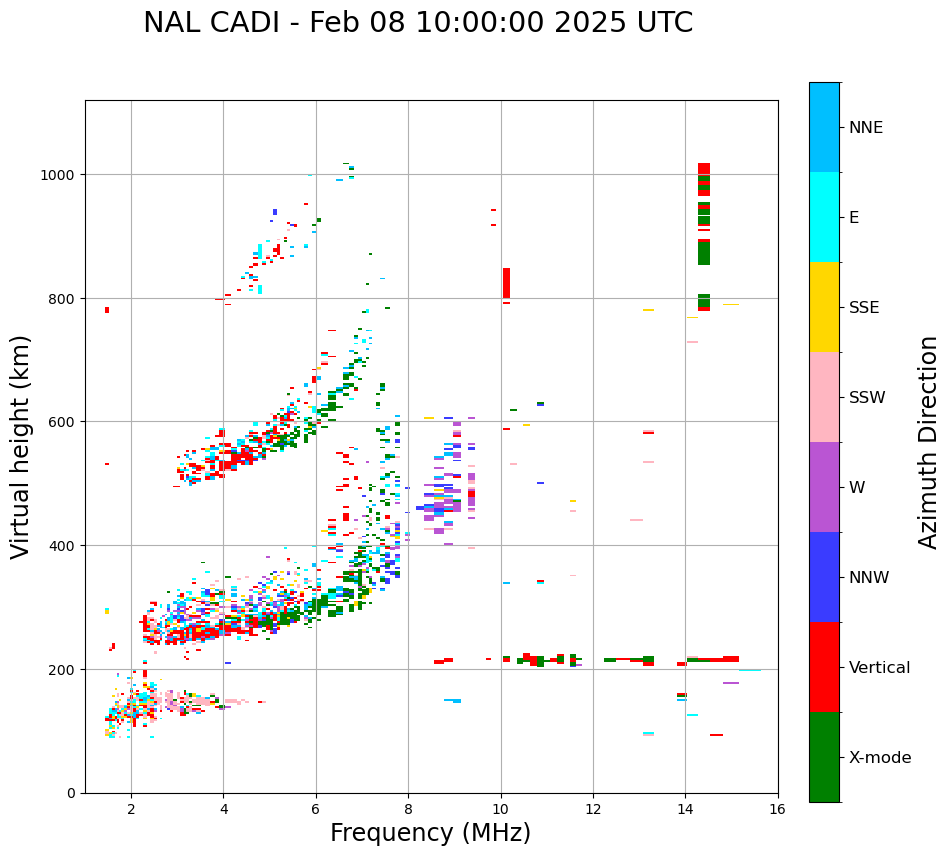 NAL CADI - Feb 08 10:00:00 2025 UTC

Virtual height (km)

1000
800
600
400
200
0

2 4 6 8 10 12 14 16

Frequency (MHz)

NNE
E
SSE
SSW
W
NNW
Vertical
X-mode

Azimuth Direction